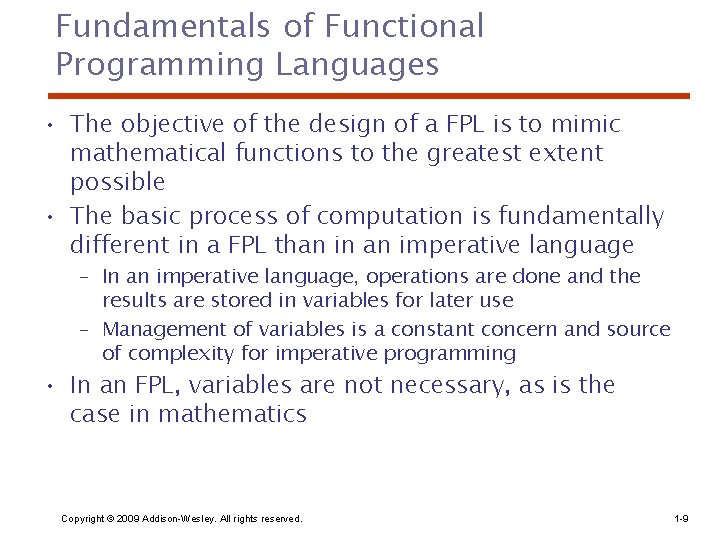 Fundamentals of Functional Programming Languages

• The objective of the design of a FPL is to mimic mathematical functions to the greatest extent possible

• The basic process of computation is fundamentally different in a FPL than in an imperative language

– In an imperative language, operations are done and the results are stored in variables for later use

– Management of variables is a constant concern and source of complexity for imperative programming

• In an FPL, variables are not necessary, as is the case in mathematics

Copyright © 2009 Addison-Wesley. All rights reserved.

1-9